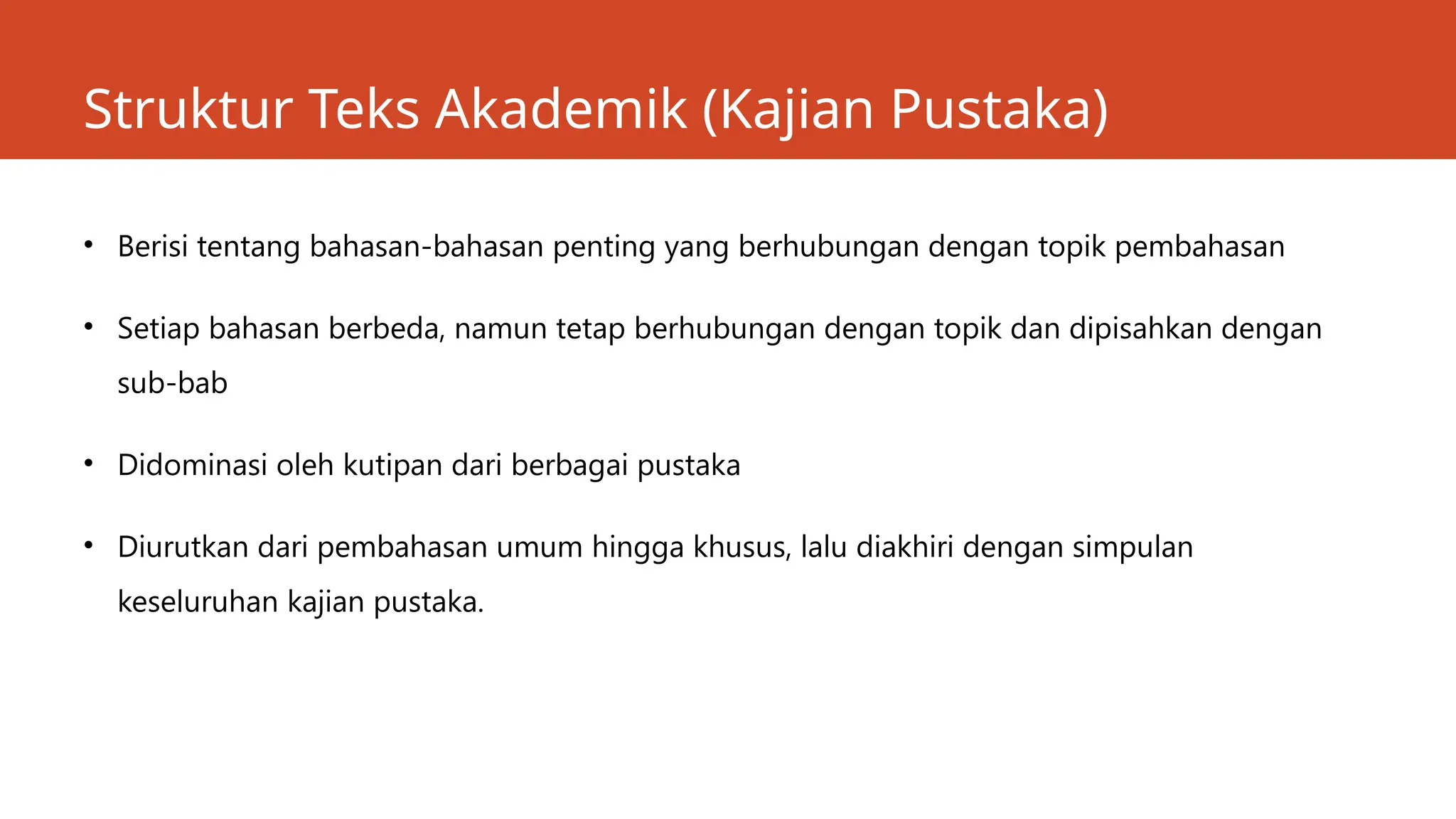 Struktur Teks Akademik (Kajian Pustaka)

• Berisi tentang bahasan-bahasan penting yang berhubungan dengan topik pembahasan

• Setiap bahasan berbeda, namun tetap berhubungan dengan topik dan dipisahkan dengan sub-bab

• Didominasi oleh kutipan dari berbagai pustaka

• Diurutkan dari pembahasan umum hingga khusus, lalu diakhiri dengan simpulan keseluruhan kajian pustaka.